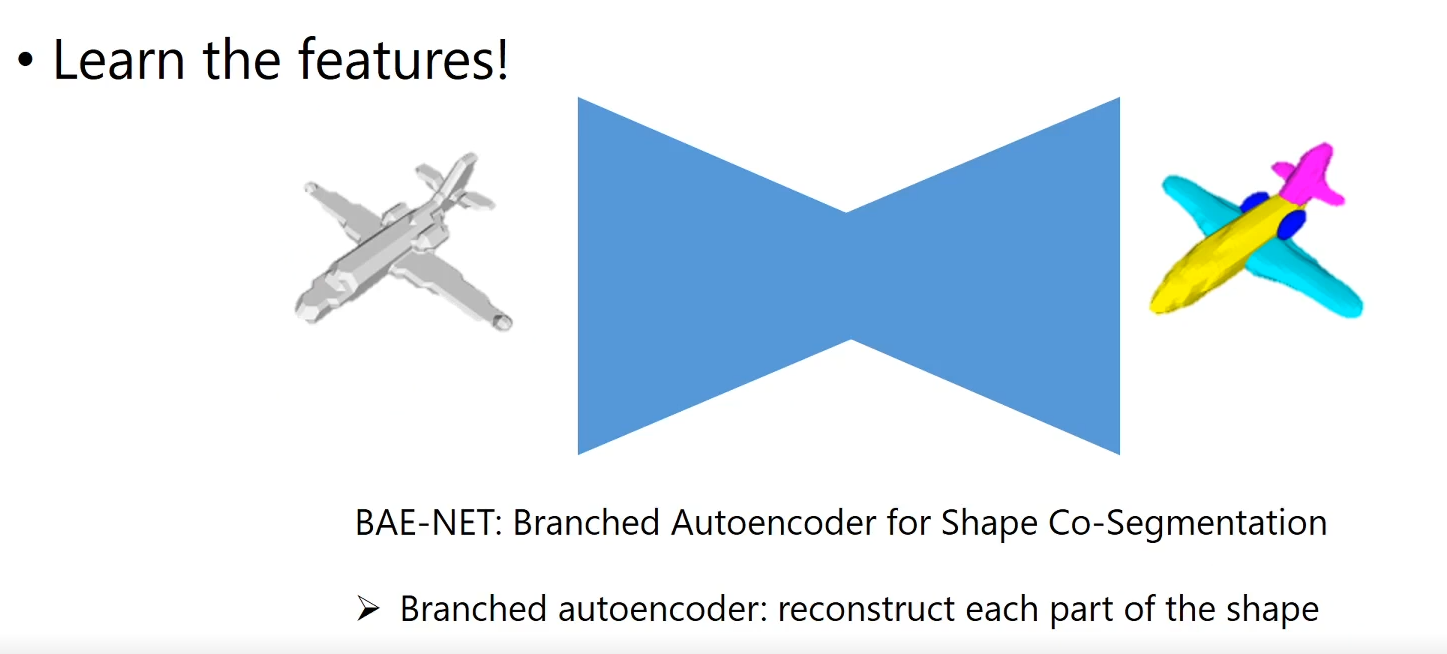 • Learn the features!

BAE-NET: Branched Autoencoder for Shape Co-Segmentation

➢ Branched autoencoder: reconstruct each part of the shape